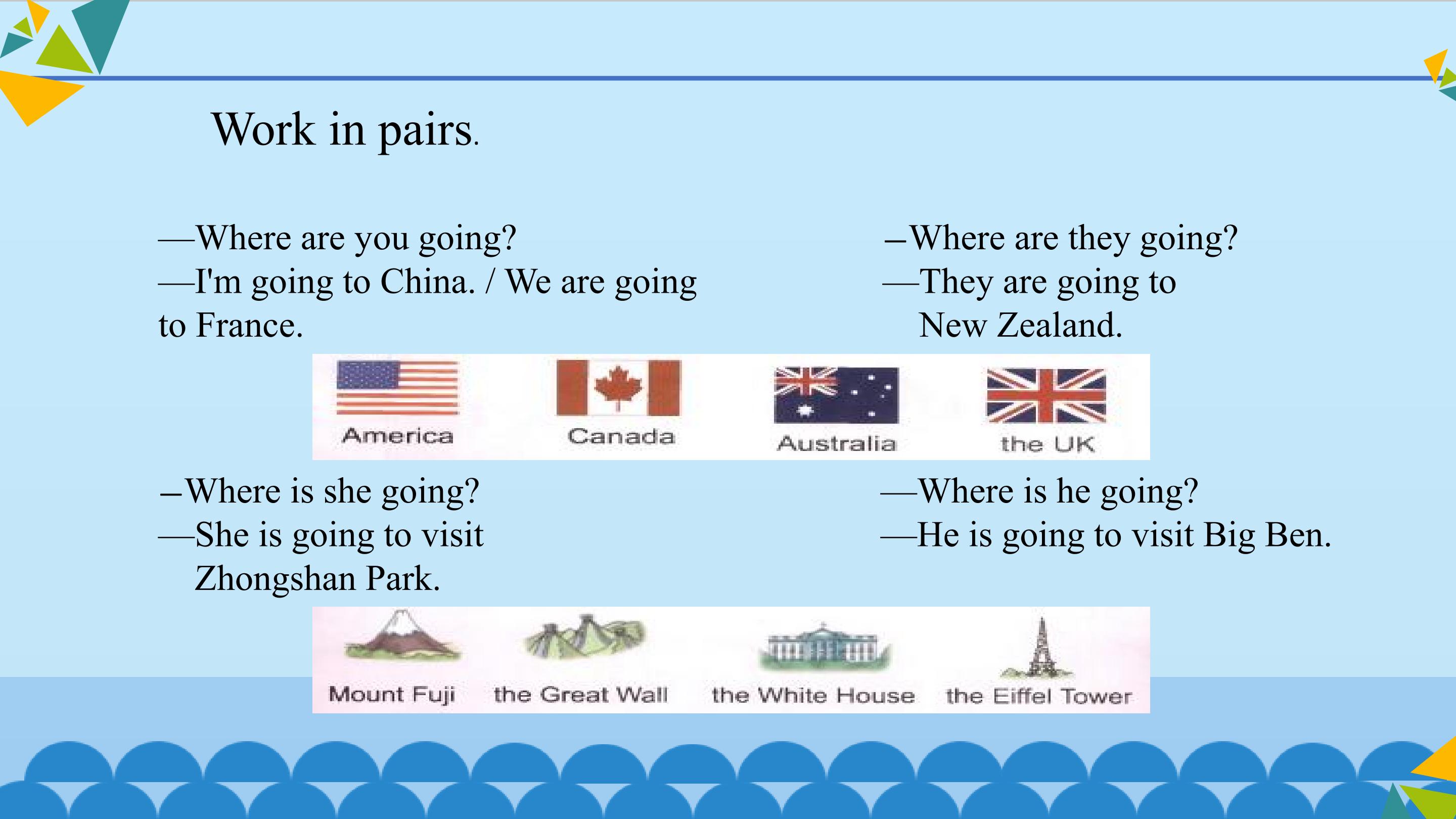 Work in pairs.

—Where are you going?
—I'm going to China. / We are going to France.

–Where are they going?
—They are going to New Zealand.

America

Canada

Australia

the UK

–Where is she going?
—She is going to visit Zhongshan Park.

—Where is he going?
—He is going to visit Big Ben.

Mount Fuji

the Great Wall

the White House

the Eiffel Tower